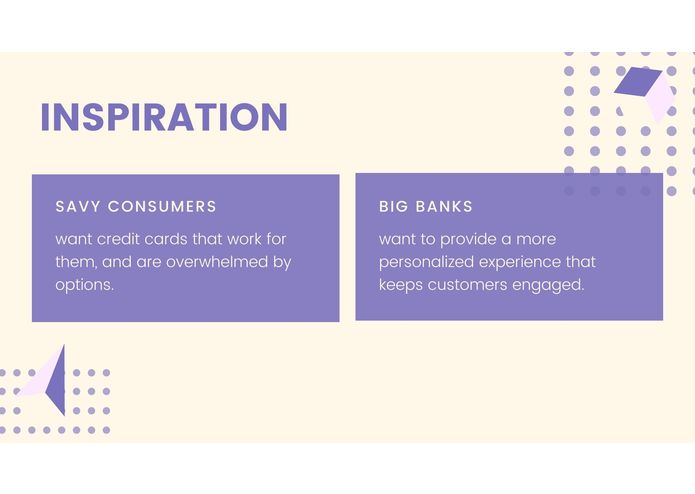 INSPIRATION

SAVY CONSUMERS

want credit cards that work for them, and are overwhelmed by options.

BIG BANKS

want to provide a more personalized experience that keeps customers engaged.